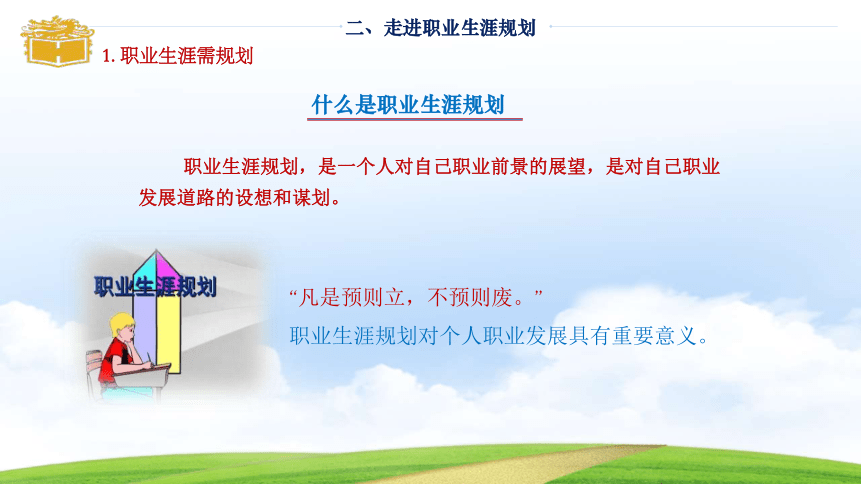 二、走进职业生涯规划

1. 职业生涯需规划

什么是职业生涯规划

职业生涯规划，是一个人对自己职业前景的展望，是对自己职业发展道路的设想和谋划。

职业生涯规划

“凡是预则立，不预则废。”

职业生涯规划对个人职业发展具有重要意义。